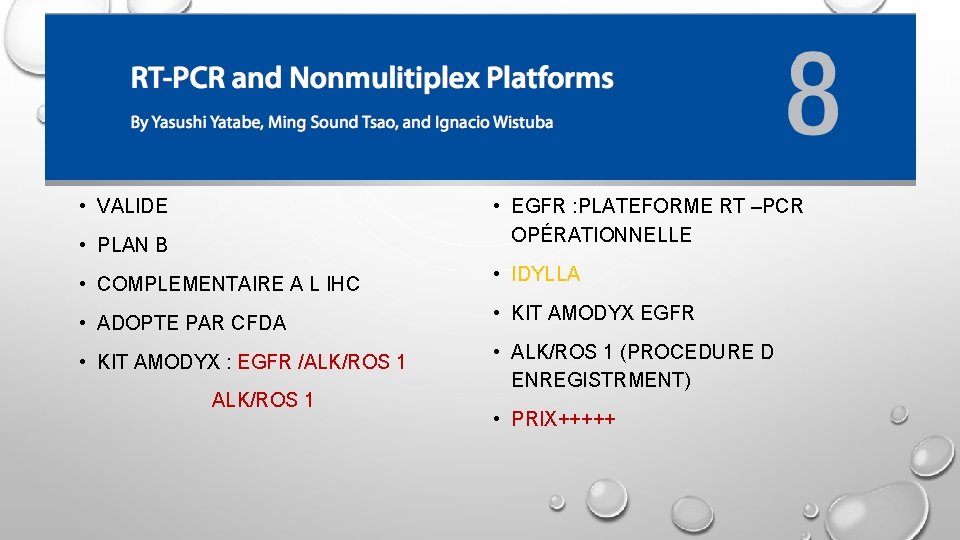 RT-PCR and Nonmulitiplex Platforms

By Yasushi Yatabe, Ming Sound Tsao, and Ignacio Wistuba

8

• VALIDE
• PLAN B
• COMPLEMENTAIRE A L IHC
• ADOPTE PAR CFDA
• KIT AMODYX : EGFR /ALK/ROS 1

ALK/ROS 1

• EGFR :PLATEFORME RT –PCR OPÉRATIONNELLE
• IDYLLA
• KIT AMODYX EGFR
• ALK/ROS 1 (PROCEDURE D ENREGISTRMENT)
• PRIX+++++